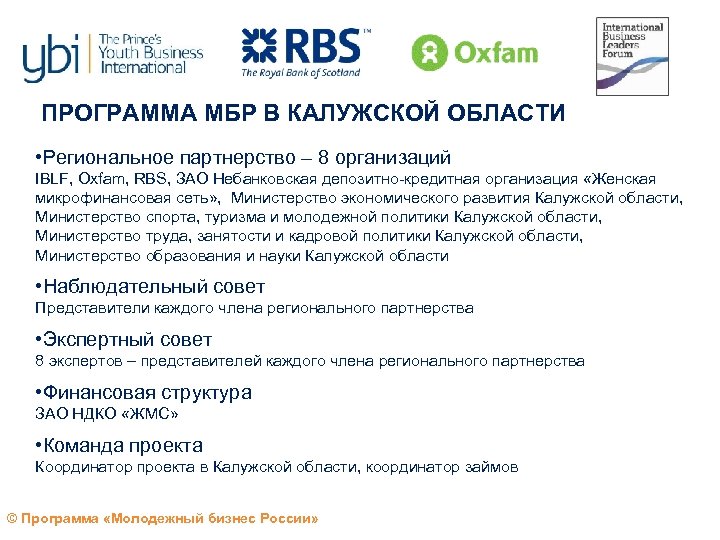 ybi The Prince's Youth Business International

RBS™ The Royal Bank of Scotland

Oxfam

International Business Leaders Forum

ПРОГРАММА МБР В КАЛУЖСКОЙ ОБЛАСТИ

•Региональное партнерство – 8 организаций
IBLF, Oxfam, RBS, ЗАО Небанковская депозитно-кредитная организация «Женская микрофинансовая сеть», Министерство экономического развития Калужской области, Министерство спорта, туризма и молодежной политики Калужской области, Министерство труда, занятости и кадровой политики Калужской области, Министерство образования и науки Калужской области

•Наблюдательный совет
Представители каждого члена регионального партнерства

•Экспертный совет
8 экспертов – представителей каждого члена регионального партнерства

•Финансовая структура
ЗАО НДКО «ЖМС»

•Команда проекта
Координатор проекта в Калужской области, координатор займов

© Программа «Молодежный бизнес России»